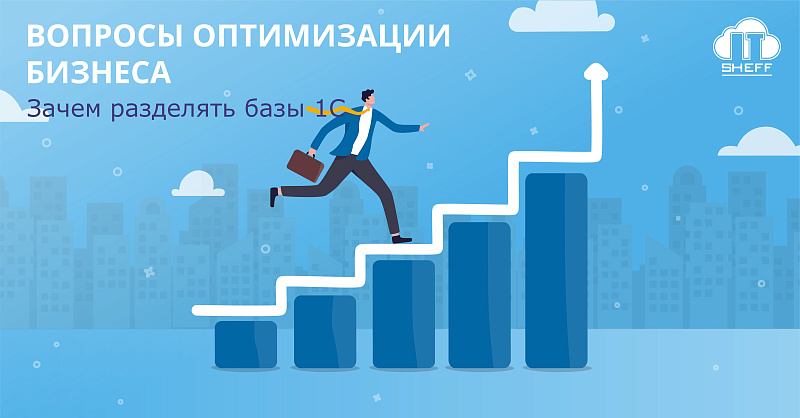 ВОПРОСЫ ОПТИМИЗАЦИИ БИЗНЕСА
Зачем разделять базы 1С

IT
SHEFF